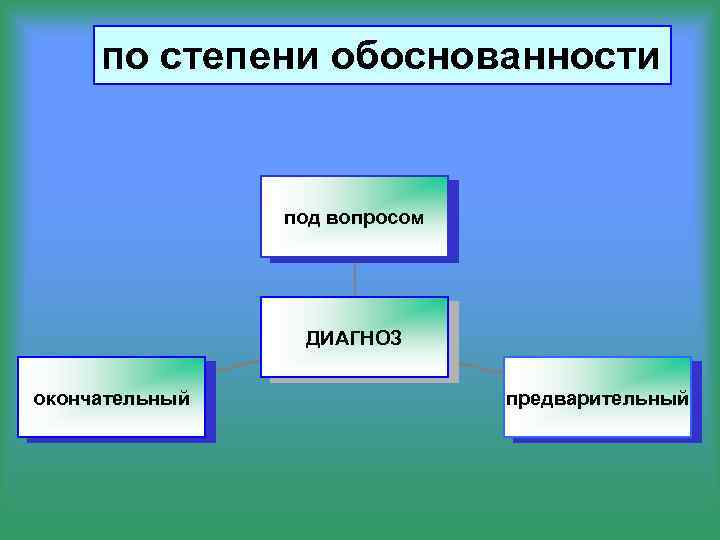 по степени обоснованности

под вопросом

ДИАГНОЗ

окончательный

предварительный